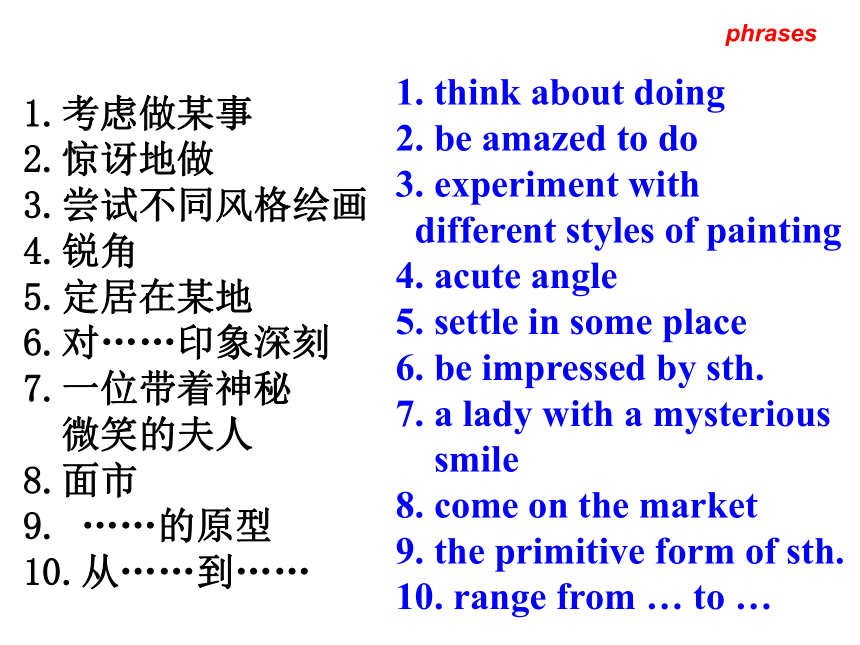 phrases

1. 考虑做某事
2. 惊讶地做
3. 尝试不同风格绘画
4. 锐角
5. 定居在某地
6. 对……印象深刻
7. 一位带着神秘微笑的夫人
8. 面市
9. ……的原型
10. 从……到……

1. think about doing
2. be amazed to do
3. experiment with different styles of painting
4. acute angle
5. settle in some place
6. be impressed by sth.
7. a lady with a mysterious smile
8. come on the market
9. the primitive form of sth.
10. range from … to …